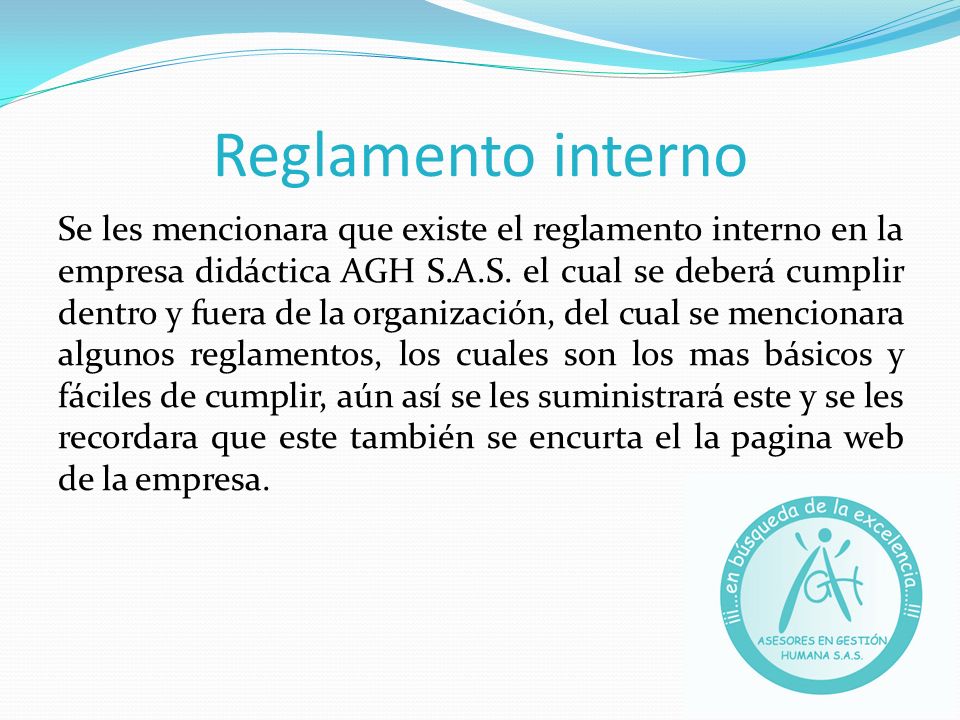 Reglamento interno

Se les mencionara que existe el reglamento interno en la empresa didáctica AGH S.A.S. el cual se deberá cumplir dentro y fuera de la organización, del cual se mencionara algunos reglamentos, los cuales son los mas básicos y fáciles de cumplir, aún así se les suministrará este y se les recordara que este también se encurta el la pagina web de la empresa.

¡¡¡...en búsqueda de la excelencia...!!!

AGH

ASESORES EN GESTIÓN HUMANA S.A.S.